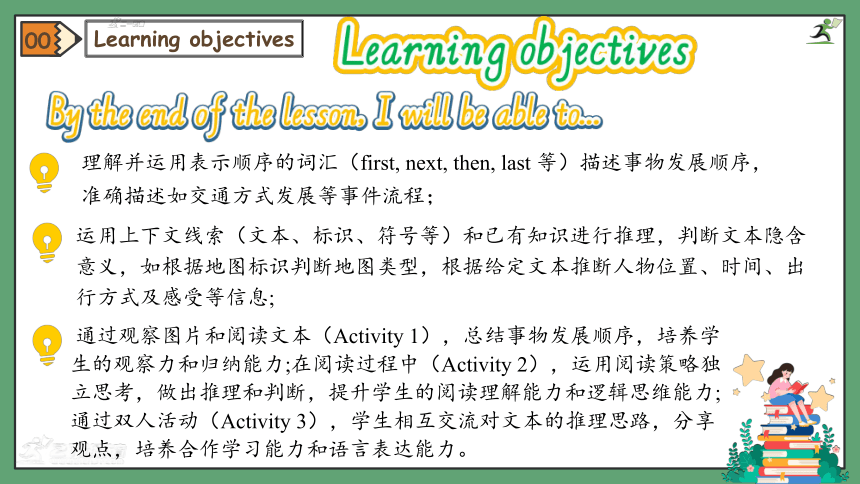 00 Learning objectives

Learning objectives

By the end of the lesson, I will be able to...

理解并运用表示顺序的词汇（first, next, then, last 等）描述事物发展顺序，准确描述如交通方式发展等事件流程；

运用上下文线索（文本、标识、符号等）和已有知识进行推理，判断文本隐含意义，如根据地图标识判断地图类型，根据给定文本推断人物位置、时间、出行方式及感受等信息；

通过观察图片和阅读文本（Activity 1），总结事物发展顺序，培养学生的观察力和归纳能力;在阅读过程中（Activity 2），运用阅读策略独立思考，做出推理和判断，提升学生的阅读理解能力和逻辑思维能力；通过双人活动（Activity 3），学生相互交流对文本的推理思路，分享观点，培养合作学习能力和语言表达能力。